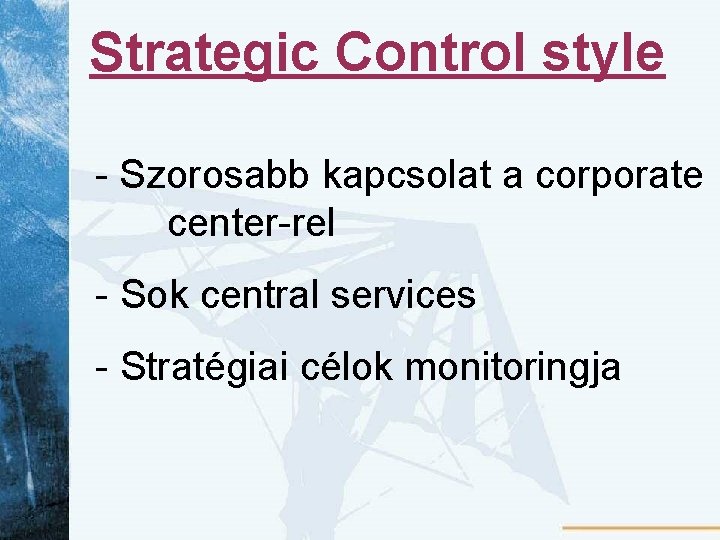 Strategic Control style

- Szorosabb kapcsolat a corporate center-rel

- Sok central services

- Stratégiai célok monitoringja